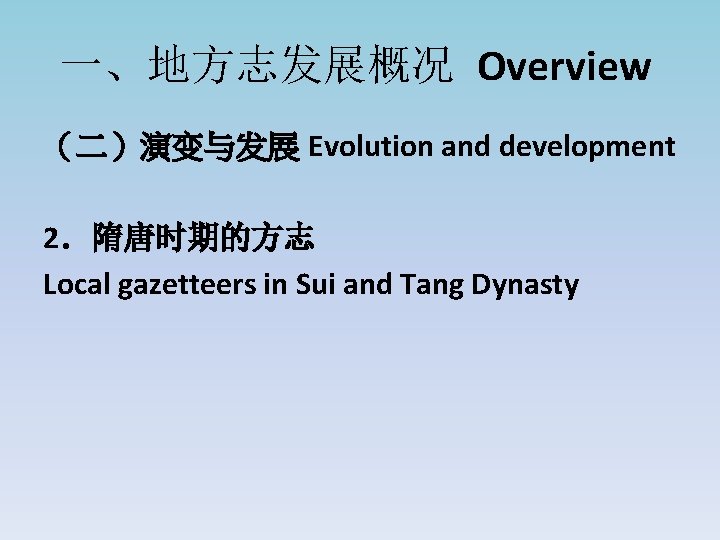 一、地方志发展概况 Overview

（二）演变与发展 Evolution and development

2．隋唐时期的方志
Local gazetteers in Sui and Tang Dynasty